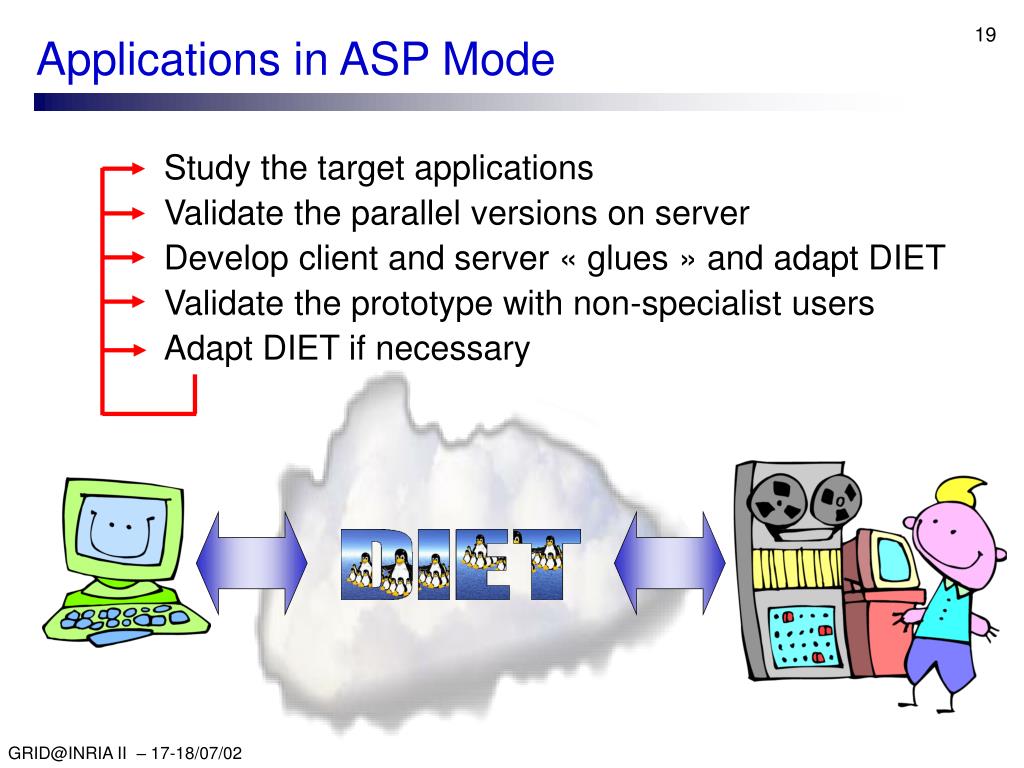 19

Applications in ASP Mode

Study the target applications
Validate the parallel versions on server
Develop client and server « glues » and adapt DIET
Validate the prototype with non-specialist users
Adapt DIET if necessary

DIET

GRID@INRIA II – 17-18/07/02